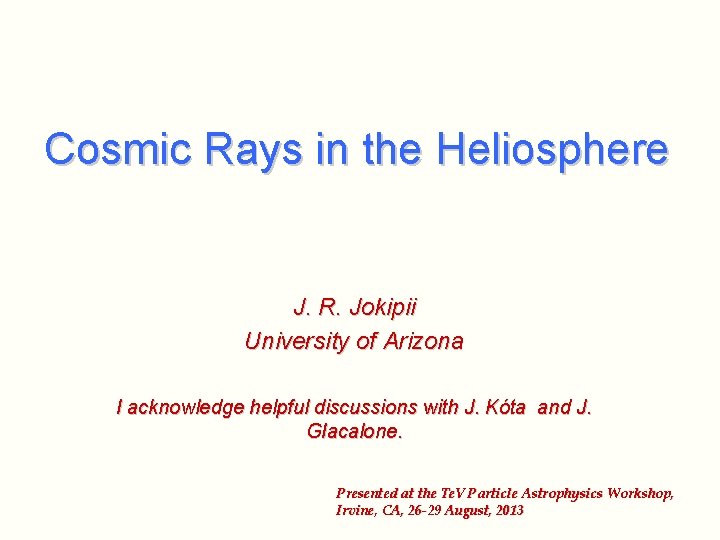 Cosmic Rays in the Heliosphere

J. R. Jokipii
University of Arizona

I acknowledge helpful discussions with J. Kóta and J. Giacalone.

Presented at the TeV Particle Astrophysics Workshop, Irvine, CA, 26-29 August, 2013